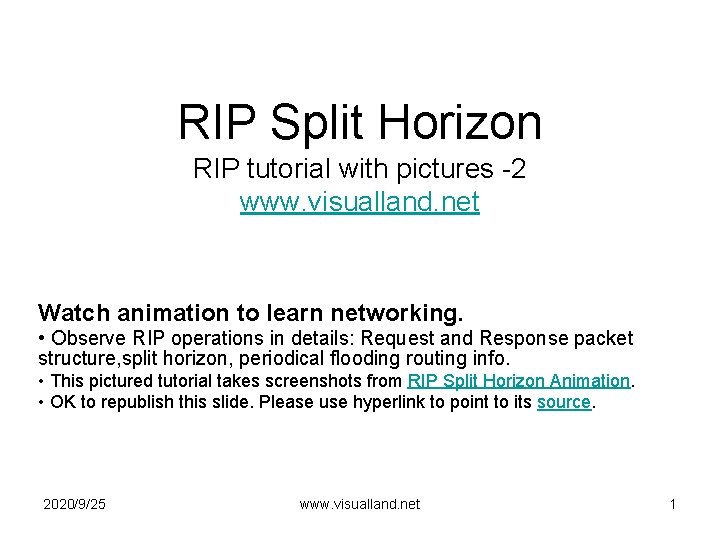 RIP Split Horizon

RIP tutorial with pictures -2

www.visualland.net

Watch animation to learn networking.

• Observe RIP operations in details: Request and Response packet structure,split horizon, periodical flooding routing info.

• This pictured tutorial takes screenshots from RIP Split Horizon Animation.

• OK to republish this slide. Please use hyperlink to point to its source.

2020/9/25

www.visualland.net

1